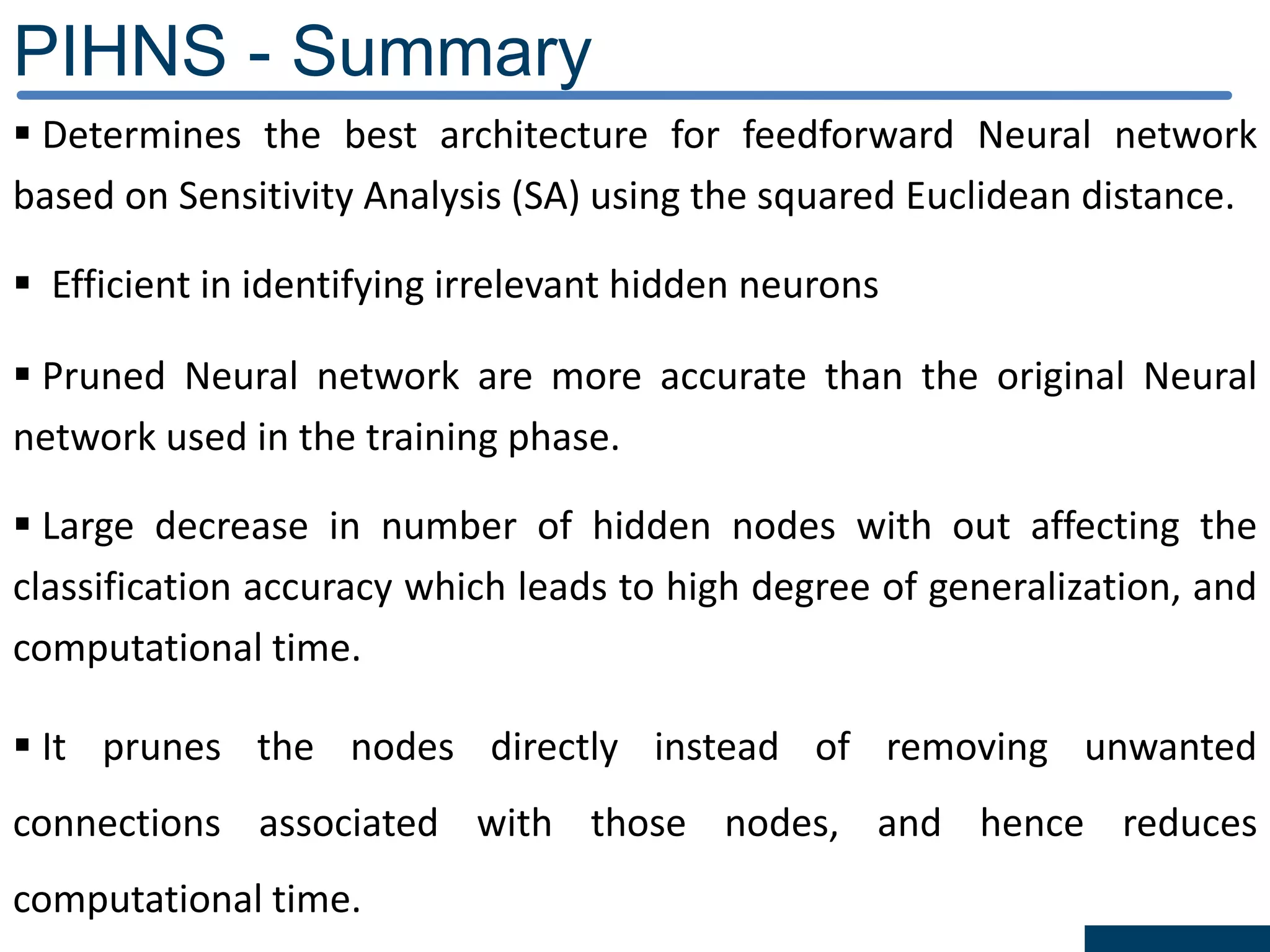 PIHNS - Summary

▪ Determines the best architecture for feedforward Neural network based on Sensitivity Analysis (SA) using the squared Euclidean distance.

▪ Efficient in identifying irrelevant hidden neurons

▪ Pruned Neural network are more accurate than the original Neural network used in the training phase.

▪ Large decrease in number of hidden nodes with out affecting the classification accuracy which leads to high degree of generalization, and computational time.

▪ It prunes the nodes directly instead of removing unwanted connections associated with those nodes, and hence reduces computational time.